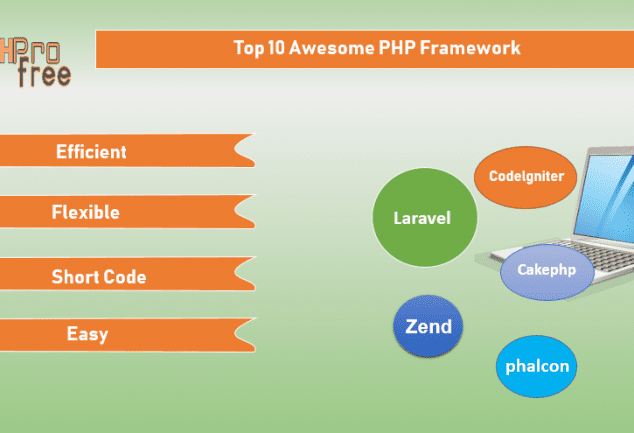 HPro
free

Top 10 Awesome PHP Framework

Efficient

Flexible

Short Code

Easy

CodeIgniter

Laravel

Cakephp

Zend

phalcon